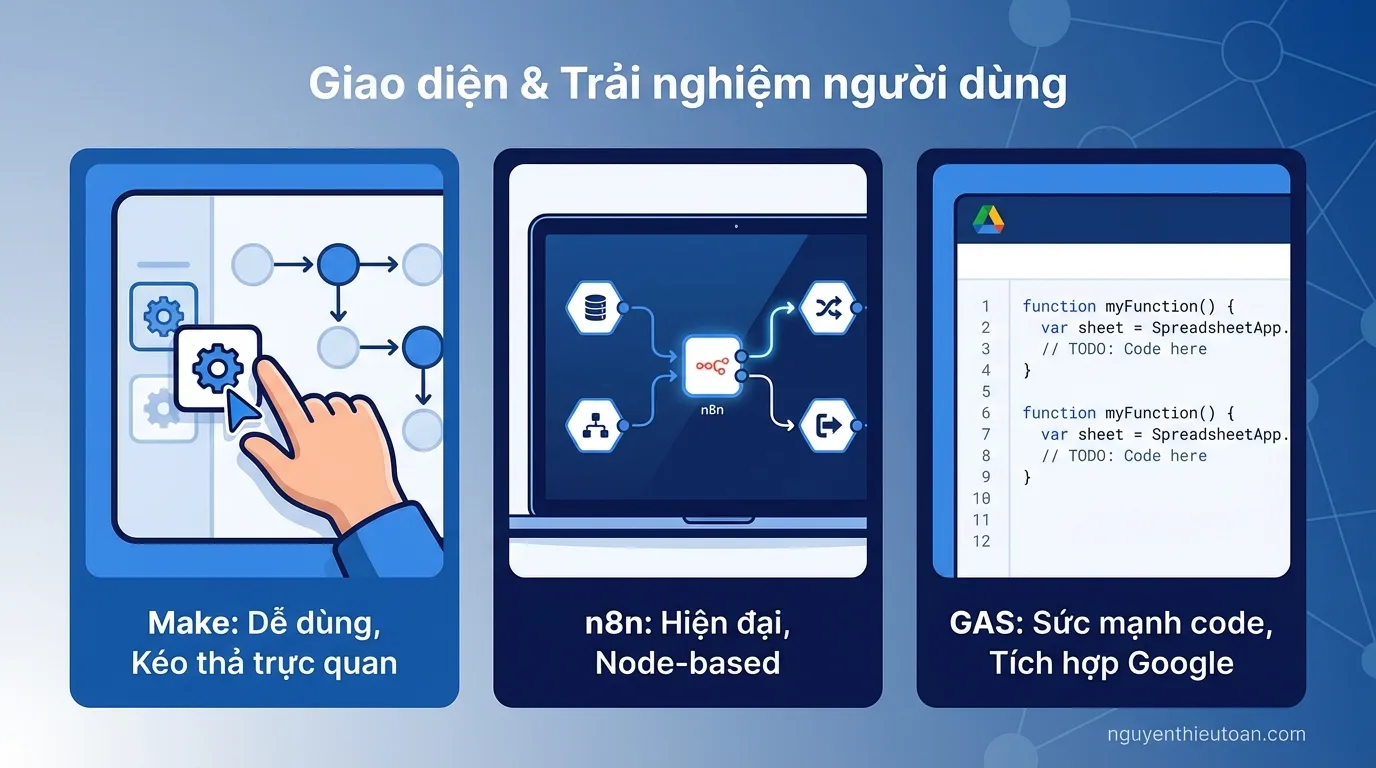 Giao diện & Trải nghiệm người dùng

Make: Dễ dùng, Kéo thả trực quan

nBn

n8n: Hiện đại, Node-based

1 function myFunction() {
2 var sheet = SpreadsheetApp.
3 // TODO: Code here
4 }
5
6 function myFunction() {
7 var sheet = SpreadsheetApp.
8 // TODO: Code here
9 }
10
11
12

GAS: Sức mạnh code, Tích hợp Google

nguyenthieutoan.com